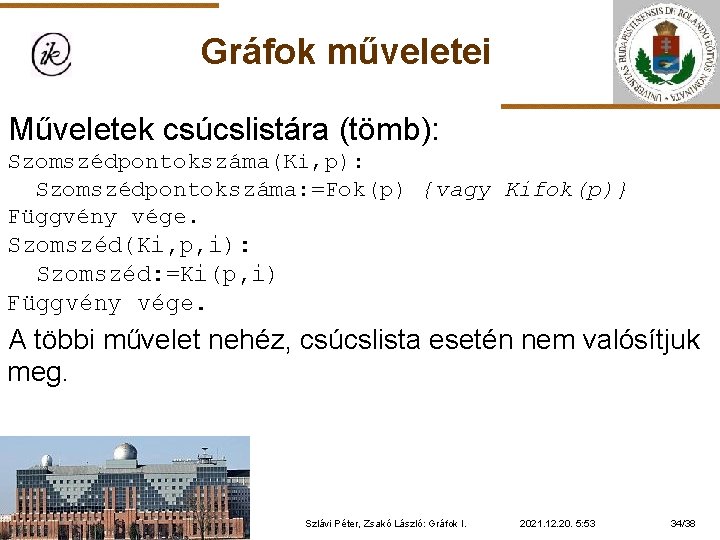 ik

Gráfok műveletei

UNIVERSITAS BUDAPESTINENSIS DE ROLANDO EÖTVÖS NOMINATA

Műveletek csúcslistára (tömb):
Szomszédpontokszáma(Ki,p):
 Szomszédpontokszáma:=Fok(p) {vagy Kifok(p)}
Függvény vége.
Szomszéd(Ki,p,i):
 Szomszéd:=Ki(p,i)
Függvény vége.

A többi művelet nehéz, csúcslista esetén nem valósítjuk meg.

Szlávi Péter, Zsakó László: Gráfok I. 2021.12.20. 5:53 34/38